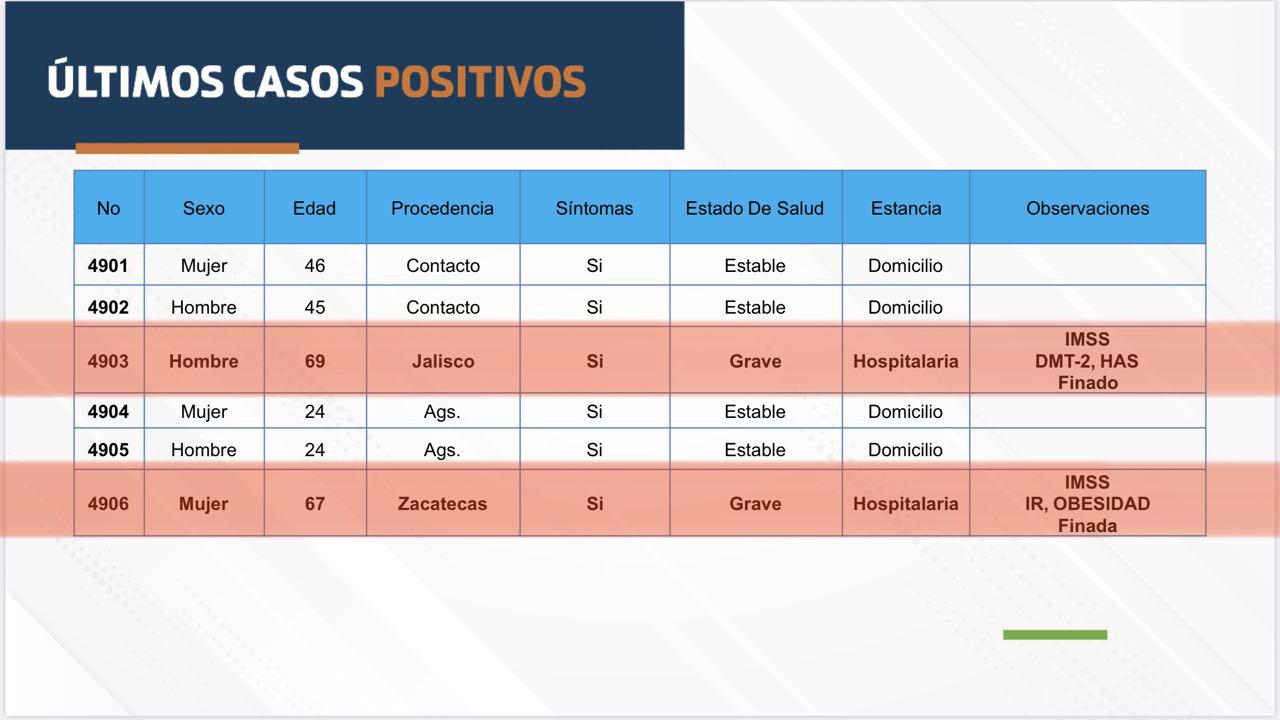 ÚLTIMOS CASOS POSITIVOS

| No | Sexo | Edad | Procedencia | Síntomas | Estado De Salud | Estancia | Observaciones |
|---|---|---|---|---|---|---|---|
| 4901 | Mujer | 46 | Contacto | Si | Estable | Domicilio | |
| 4902 | Hombre | 45 | Contacto | Si | Estable | Domicilio | |
| 4903 | Hombre | 69 | Jalisco | Si | Grave | Hospitalaria | IMSS DMT-2, HAS Finado |
| 4904 | Mujer | 24 | Ags. | Si | Estable | Domicilio | |
| 4905 | Hombre | 24 | Ags. | Si | Estable | Domicilio | |
| 4906 | Mujer | 67 | Zacatecas | Si | Grave | Hospitalaria | IMSS IR, OBESIDAD Finada |